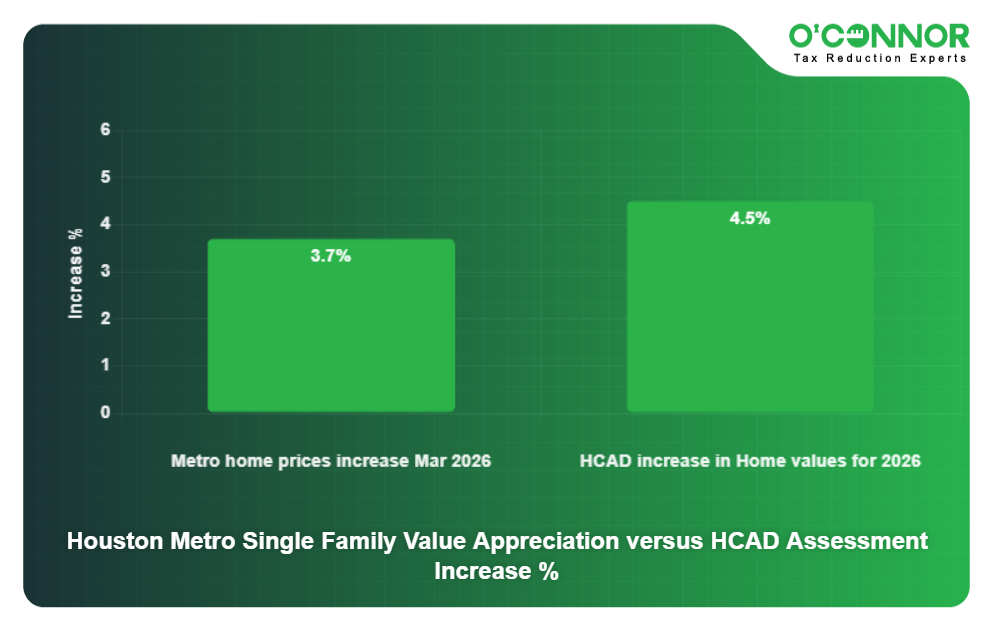 O'CONNOR
Tax Reduction Experts

Increase %

6
5
4
3
2
1
0

3.7%
4.5%

Metro home prices increase Mar 2026
HCAD increase in Home values for 2026

Houston Metro Single Family Value Appreciation versus HCAD Assessment Increase %